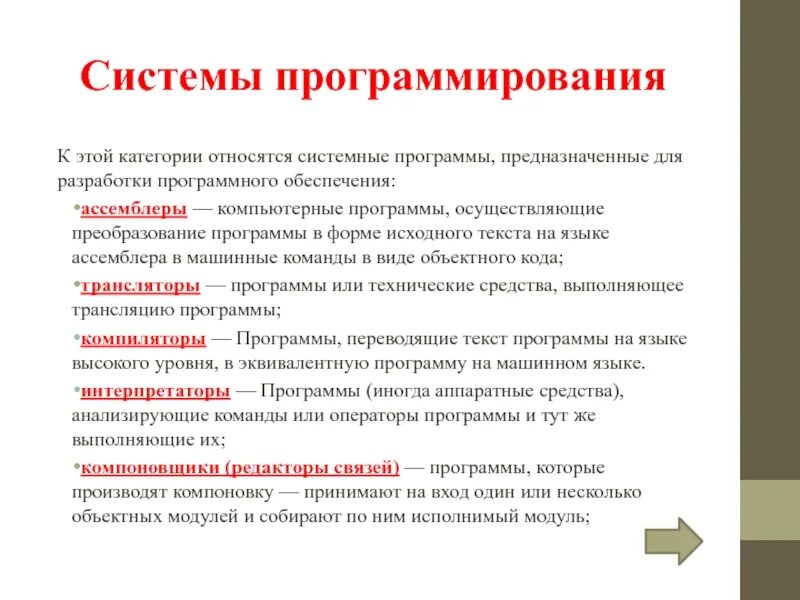 Системы программирования

К этой категории относятся системные программы, предназначенные для разработки программного обеспечения:

•ассемблеры — компьютерные программы, осуществляющие преобразование программы в форме исходного текста на языке ассемблера в машинные команды в виде объектного кода;

•трансляторы — программы или технические средства, выполняющее трансляцию программы;

•компиляторы — Программы, переводящие текст программы на языке высокого уровня, в эквивалентную программу на машинном языке.

•интерпретаторы — Программы (иногда аппаратные средства), анализирующие команды или операторы программы и тут же выполняющие их;

•компоновщики (редакторы связей) — программы, которые производят компоновку — принимают на вход один или несколько объектных модулей и собирают по ним исполнимый модуль;